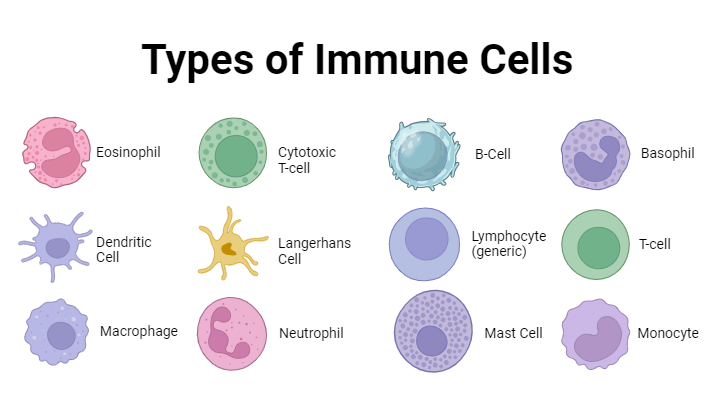 Types of Immune Cells

Eosinophil

Cytotoxic T-cell

B-Cell

Basophil

Dendritic Cell

Langerhans Cell

Lymphocyte (generic)

T-cell

Macrophage

Neutrophil

Mast Cell

Monocyte